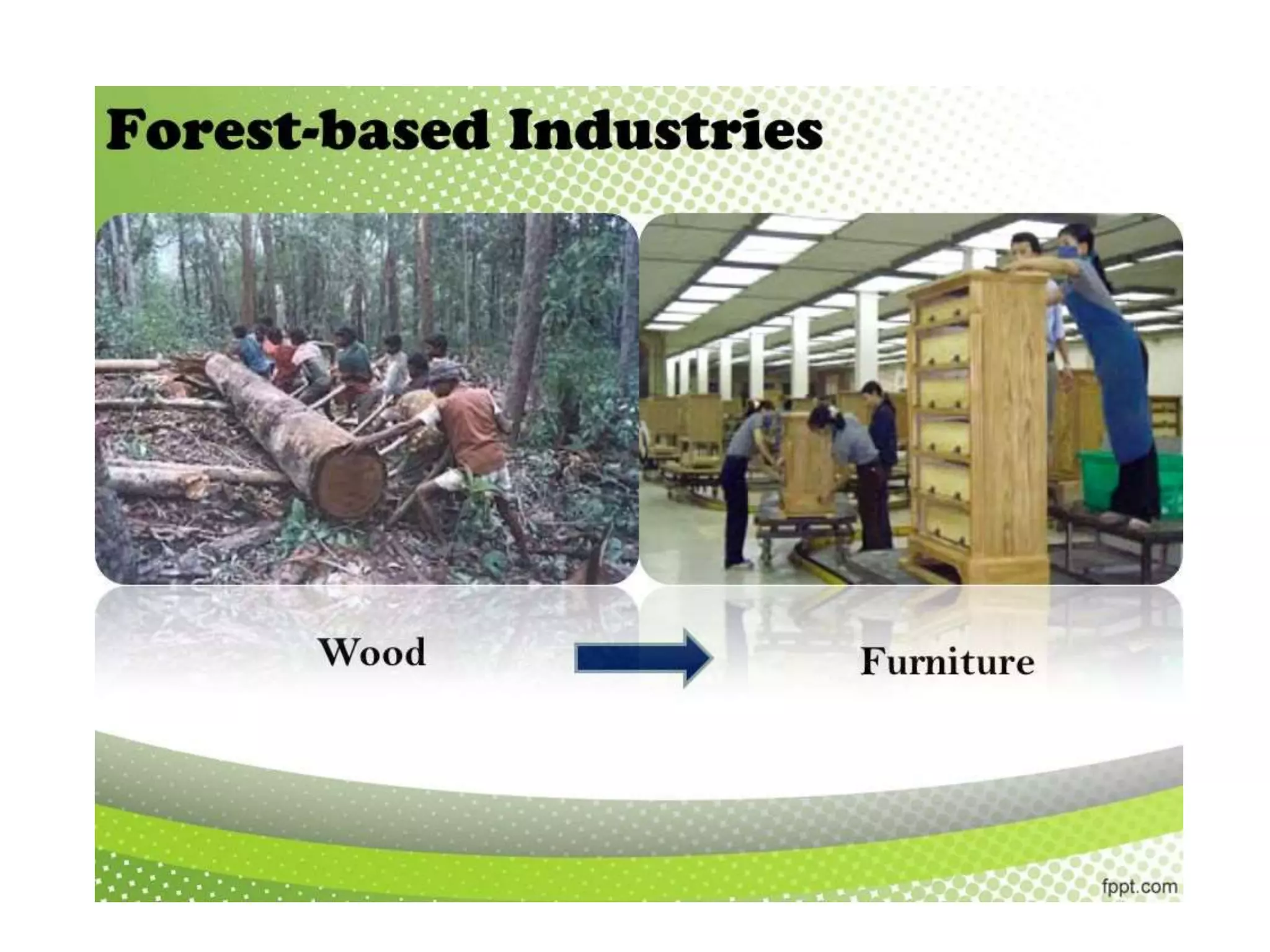 Forest-based Industries

Wood

Furniture

fppt.com